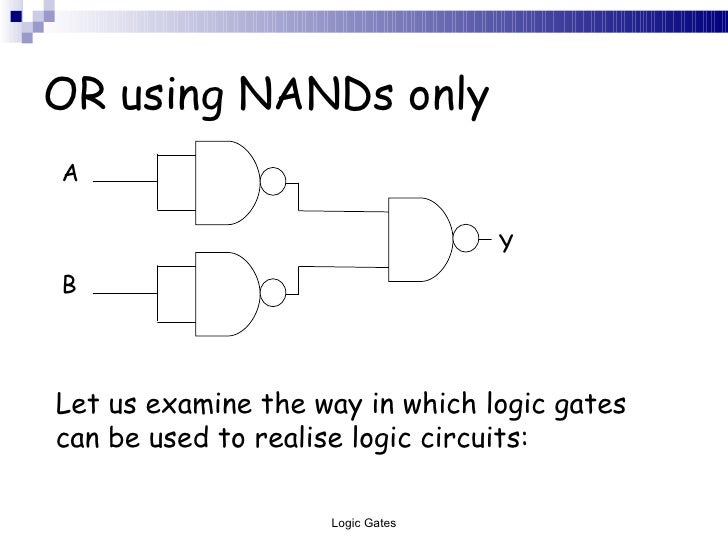 OR using NANDs only

A

B

Y

Let us examine the way in which logic gates can be used to realise logic circuits:

Logic Gates